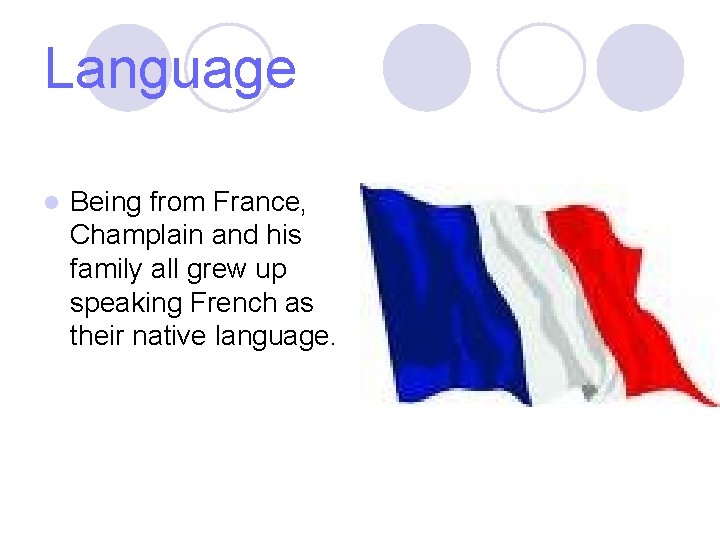 Language

Being from France, Champlain and his family all grew up speaking French as their native language.